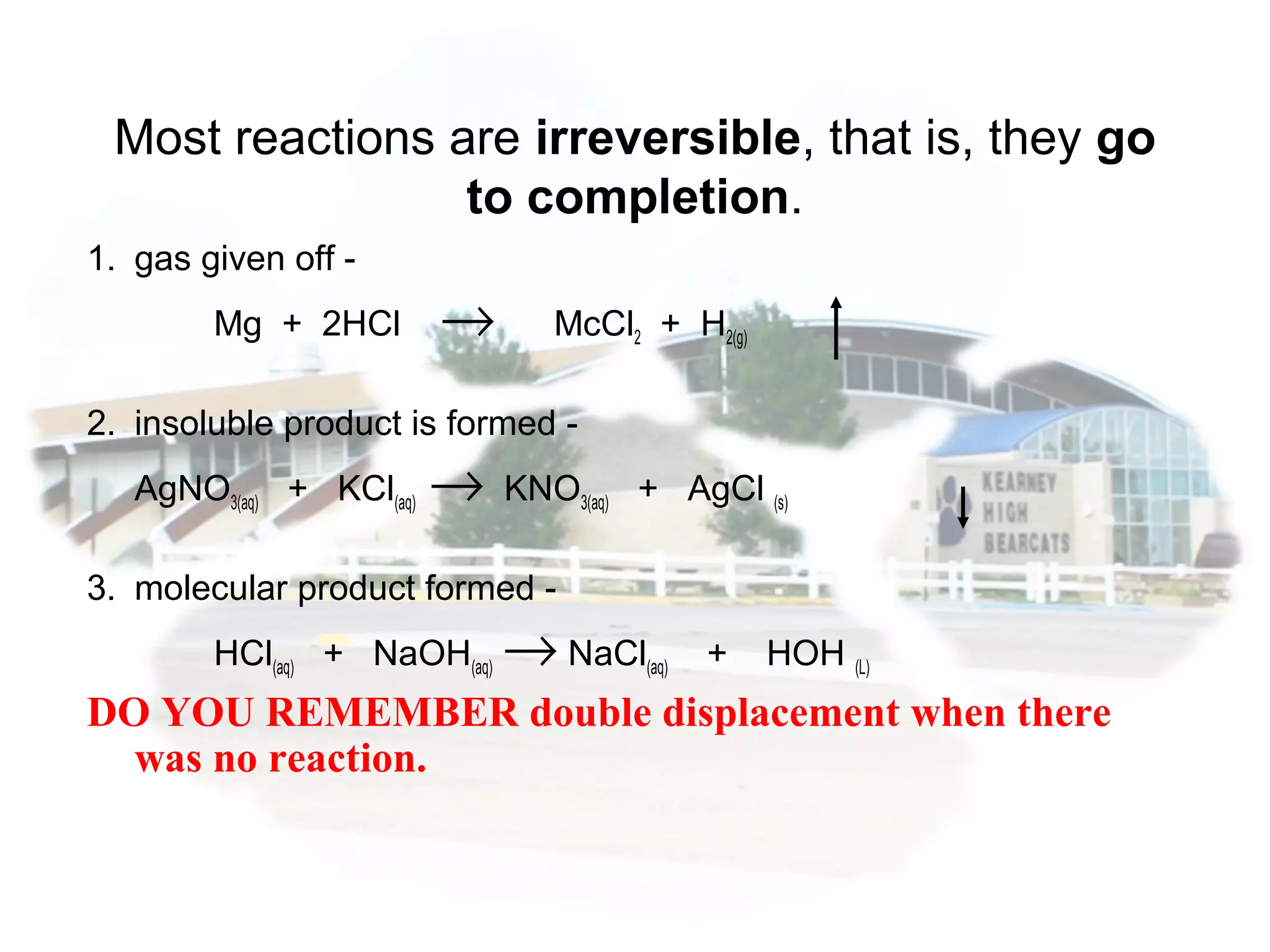 Most reactions are **irreversible**, that is, they **go to completion**.

1. gas given off -

$Mg + 2HCl \longrightarrow McCl_2 + H_{2(g)} \uparrow$

2. insoluble product is formed -

$AgNO_{3(aq)} + KCl_{(aq)} \longrightarrow KNO_{3(aq)} + AgCl_{(s)} \downarrow$

KEARNEY HIGH BEARCATS

3. molecular product formed -

$HCl_{(aq)} + NaOH_{(aq)} \longrightarrow NaCl_{(aq)} + HOH_{(L)}$

DO YOU REMEMBER double displacement when there was no reaction.